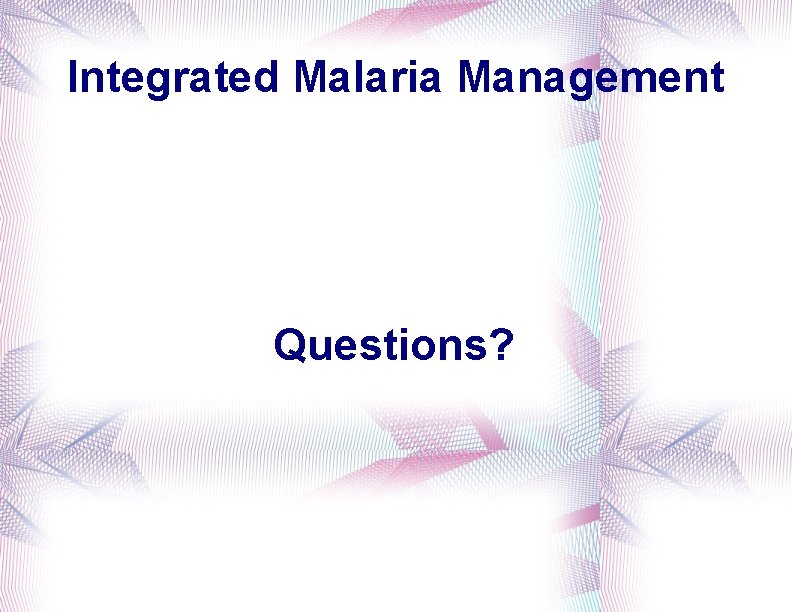 Integrated Malaria Management

Questions?